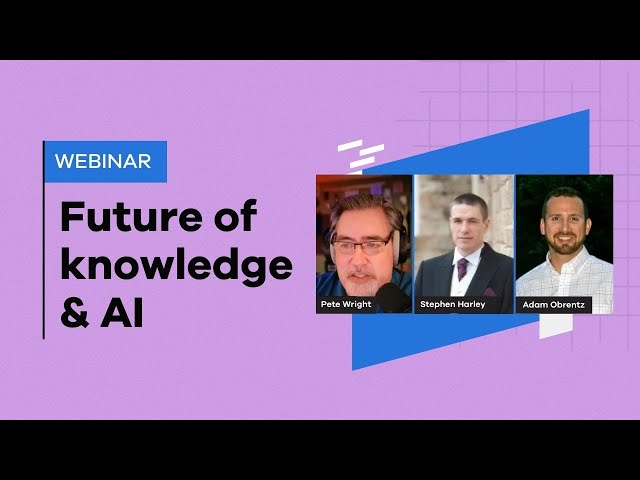 WEBINAR

Future of knowledge & AI

Pete Wright

Stephen Harley

Adam Obrentz